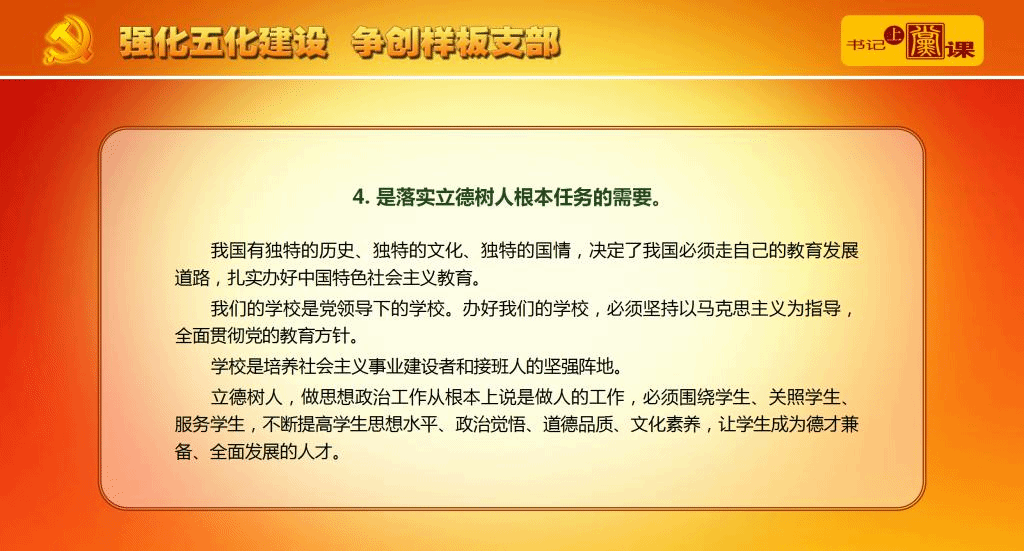 强化五化建设 争创样板支部

书记上党课

4. 是落实立德树人根本任务的需要。

我国有独特的历史、独特的文化、独特的国情，决定了我国必须走自己的教育发展道路，扎实办好中国特色社会主义教育。

我们的学校是党领导下的学校。办好我们的学校，必须坚持以马克思主义为指导，全面贯彻党的教育方针。

学校是培养社会主义事业建设者和接班人的坚强阵地。

立德树人，做思想政治工作从根本上说是做人的工作，必须围绕学生、关照学生、服务学生，不断提高学生思想水平、政治觉悟、道德品质、文化素养，让学生成为德才兼备、全面发展的人才。